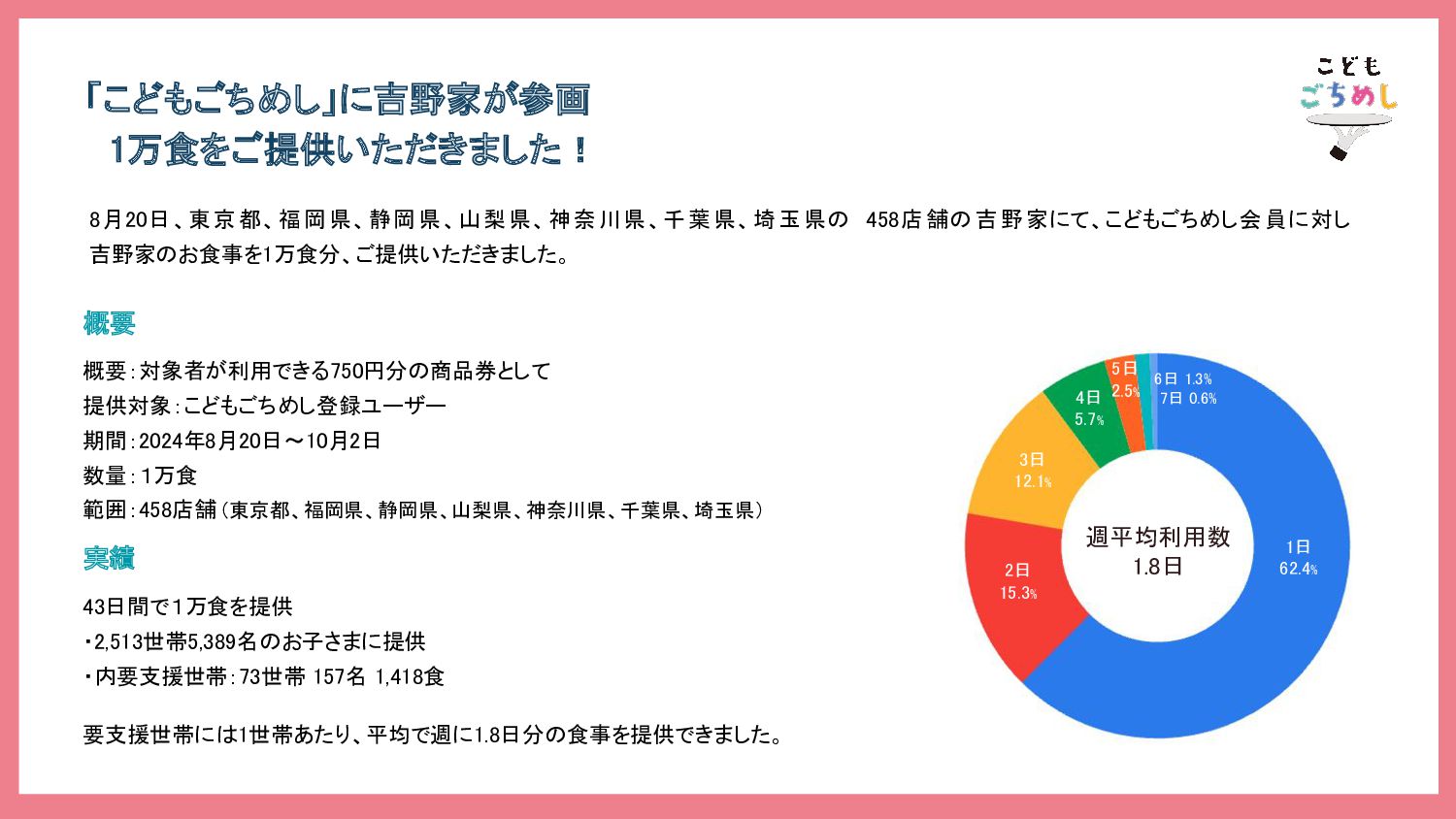 「こどもごちめし」に吉野家が参画
1万食をご提供いただきました！

こども
ごちめし

8月20日、東京都、福岡県、静岡県、山梨県、神奈川県、千葉県、埼玉県の 458店舗の吉野家にて、こどもごちめし会員に対し吉野家のお食事を1万食分、ご提供いただきました。

概要

概要：対象者が利用できる750円分の商品券として
提供対象：こどもごちめし登録ユーザー
期間：2024年8月20日～10月2日
数量：1万食
範囲：458店舗（東京都、福岡県、静岡県、山梨県、神奈川県、千葉県、埼玉県）

実績

43日間で1万食を提供
・2,513世帯5,389名のお子さまに提供
・内要支援世帯：73世帯 157名 1,418食

要支援世帯には1世帯あたり、平均で週に1.8日分の食事を提供できました。

週平均利用数
1.8日

1日
62.4%
2日
15.3%
3日
12.1%
4日
5.7%
5日
2.5%
6日 1.3%
7日 0.6%